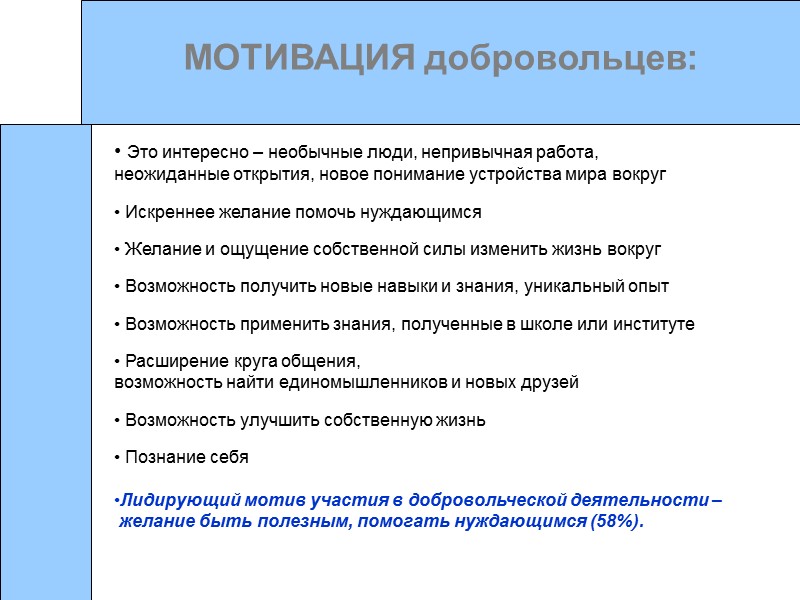 МОТИВАЦИЯ добровольцев:

• Это интересно – необычные люди, непривычная работа, неожиданные открытия, новое понимание устройства мира вокруг

• Искреннее желание помочь нуждающимся

• Желание и ощущение собственной силы изменить жизнь вокруг

• Возможность получить новые навыки и знания, уникальный опыт

• Возможность применить знания, полученные в школе или институте

• Расширение круга общения,
возможность найти единомышленников и новых друзей

• Возможность улучшить собственную жизнь

• Познание себя

•Лидирующий мотив участия в добровольческой деятельности – желание быть полезным, помогать нуждающимся (58%).